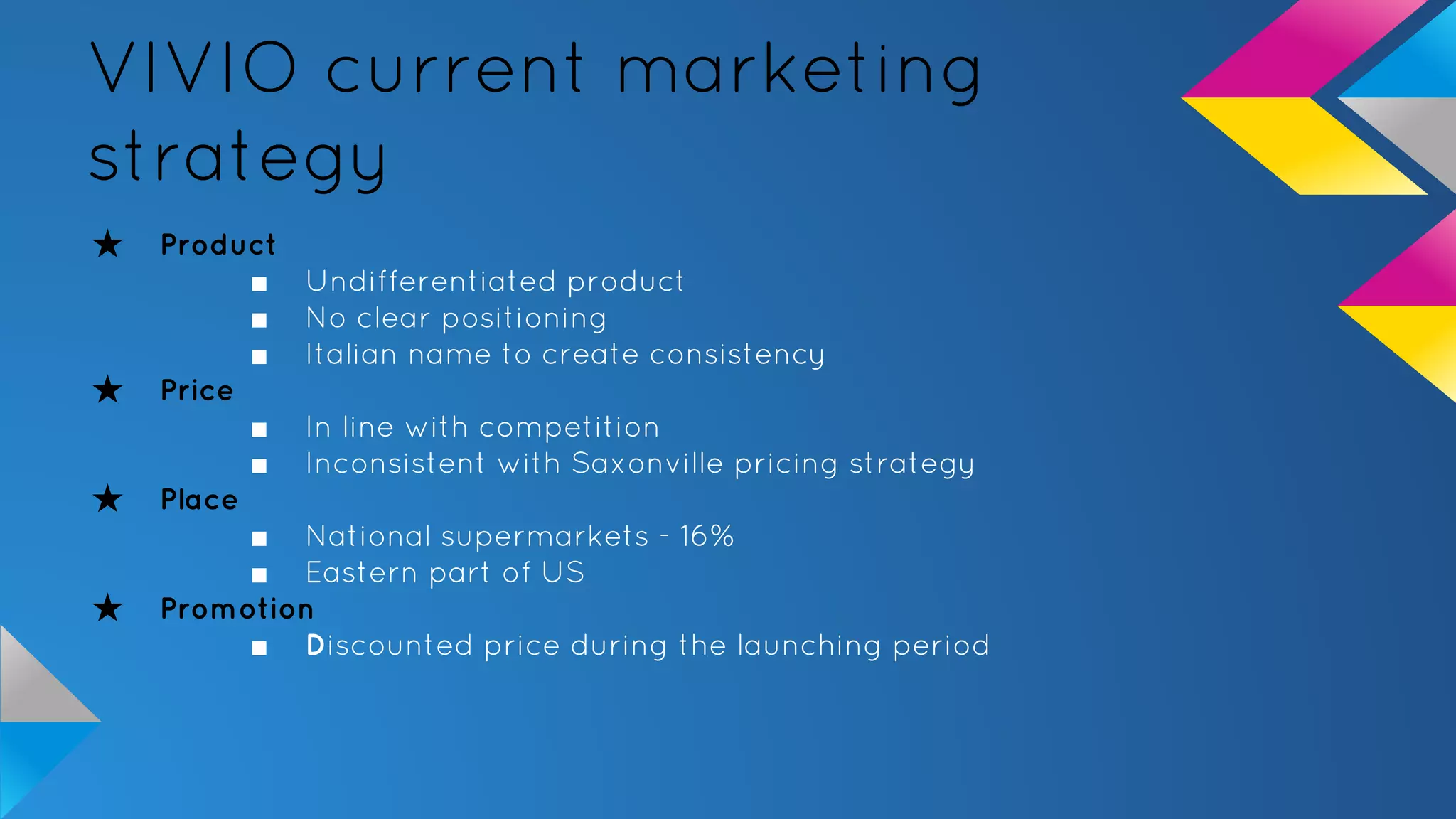 VIVIO current marketing strategy

★ Product
■ Undifferentiated product
■ No clear positioning
■ Italian name to create consistency
★ Price
■ In line with competition
■ Inconsistent with Saxonville pricing strategy
★ Place
■ National supermarkets - 16%
■ Eastern part of US
★ Promotion
■ Discounted price during the launching period